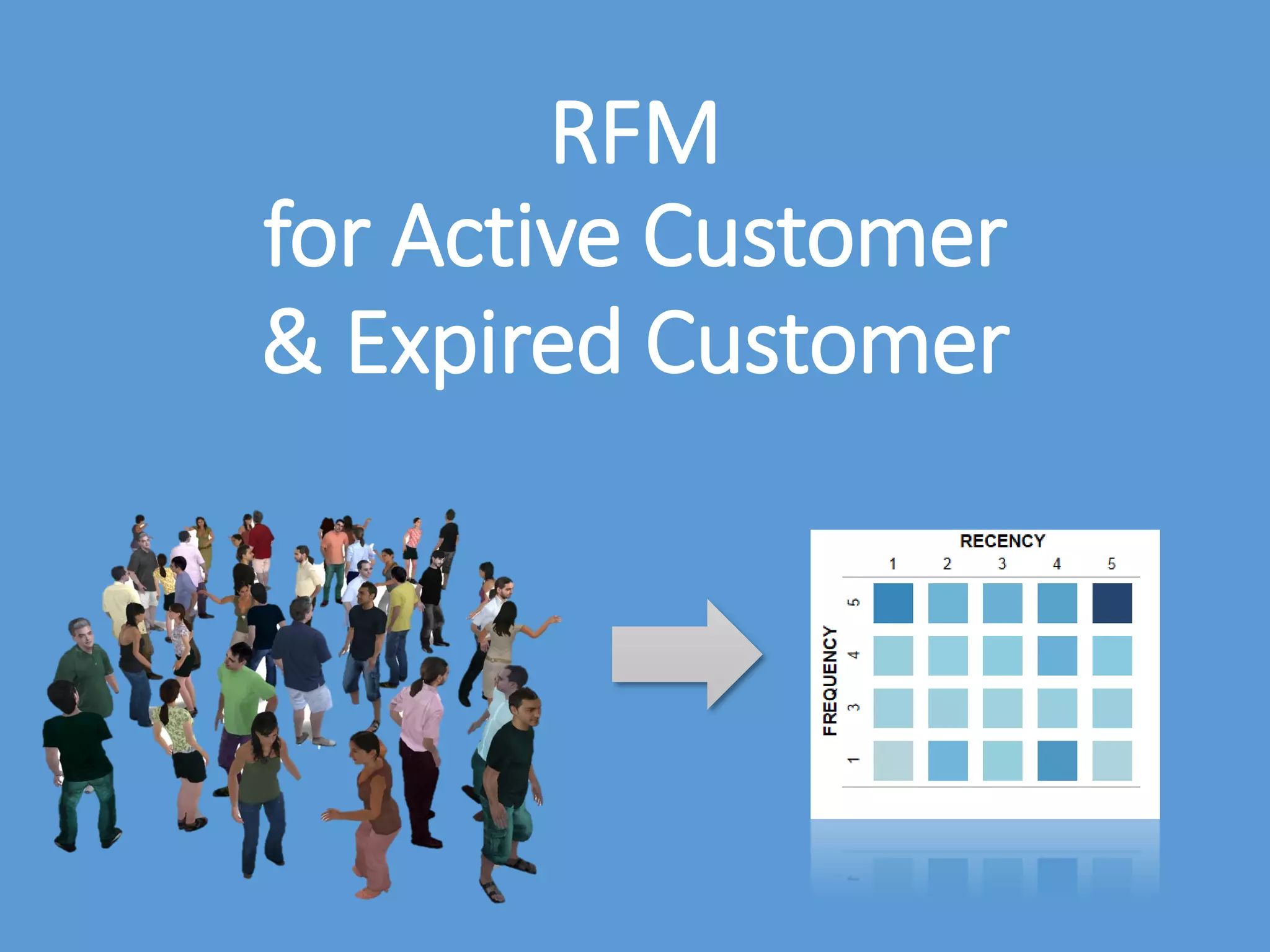 RFM
for Active Customer
& Expired Customer

RECENCY

1 2 3 4 5

FREQUENCY

5
4
3
1